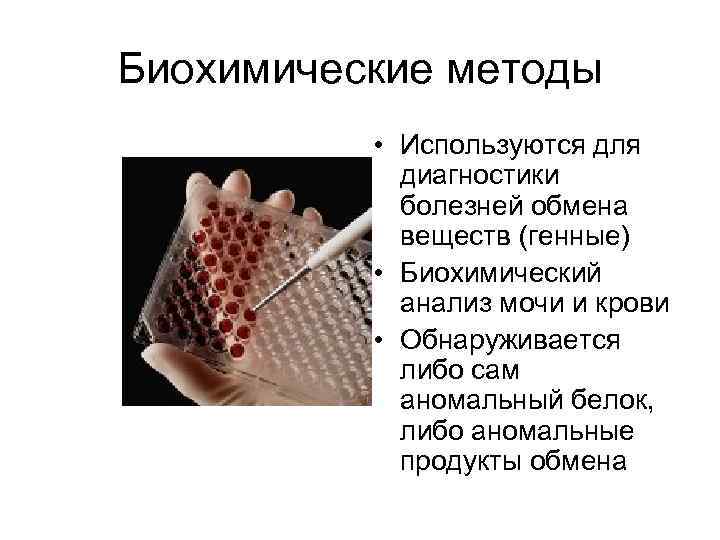 Биохимические методы

• Используются для диагностики болезней обмена веществ (генные)
• Биохимический анализ мочи и крови
• Обнаруживается либо сам аномальный белок, либо аномальные продукты обмена